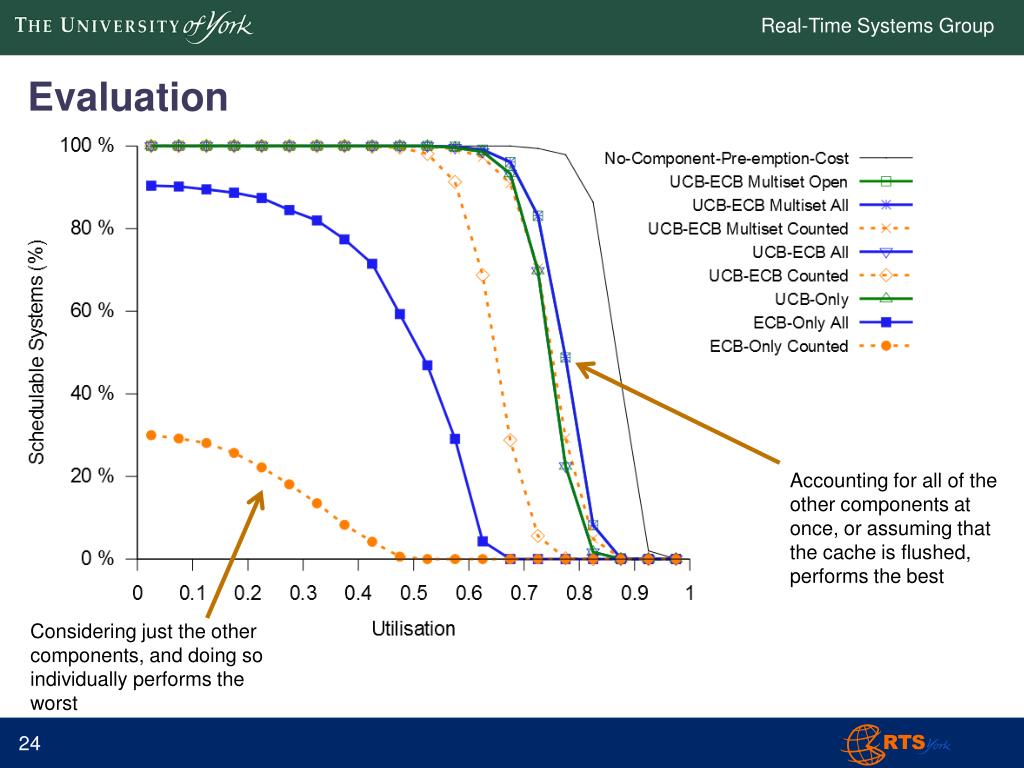 THE UNIVERSITY of York

Real-Time Systems Group

Evaluation

100 %
80 %
60 %
40 %
20 %
0 %

Schedulable Systems (%)

0 0.1 0.2 0.3 0.4 0.5 0.6 0.7 0.8 0.9 1

Utilisation

No-Component-Pre-emption-Cost
UCB-ECB Multiset Open
UCB-ECB Multiset All
UCB-ECB Multiset Counted
UCB-ECB All
UCB-ECB Counted
UCB-Only
ECB-Only All
ECB-Only Counted

Accounting for all of the other components at once, or assuming that the cache is flushed, performs the best

Considering just the other components, and doing so individually performs the worst

24

RTS York